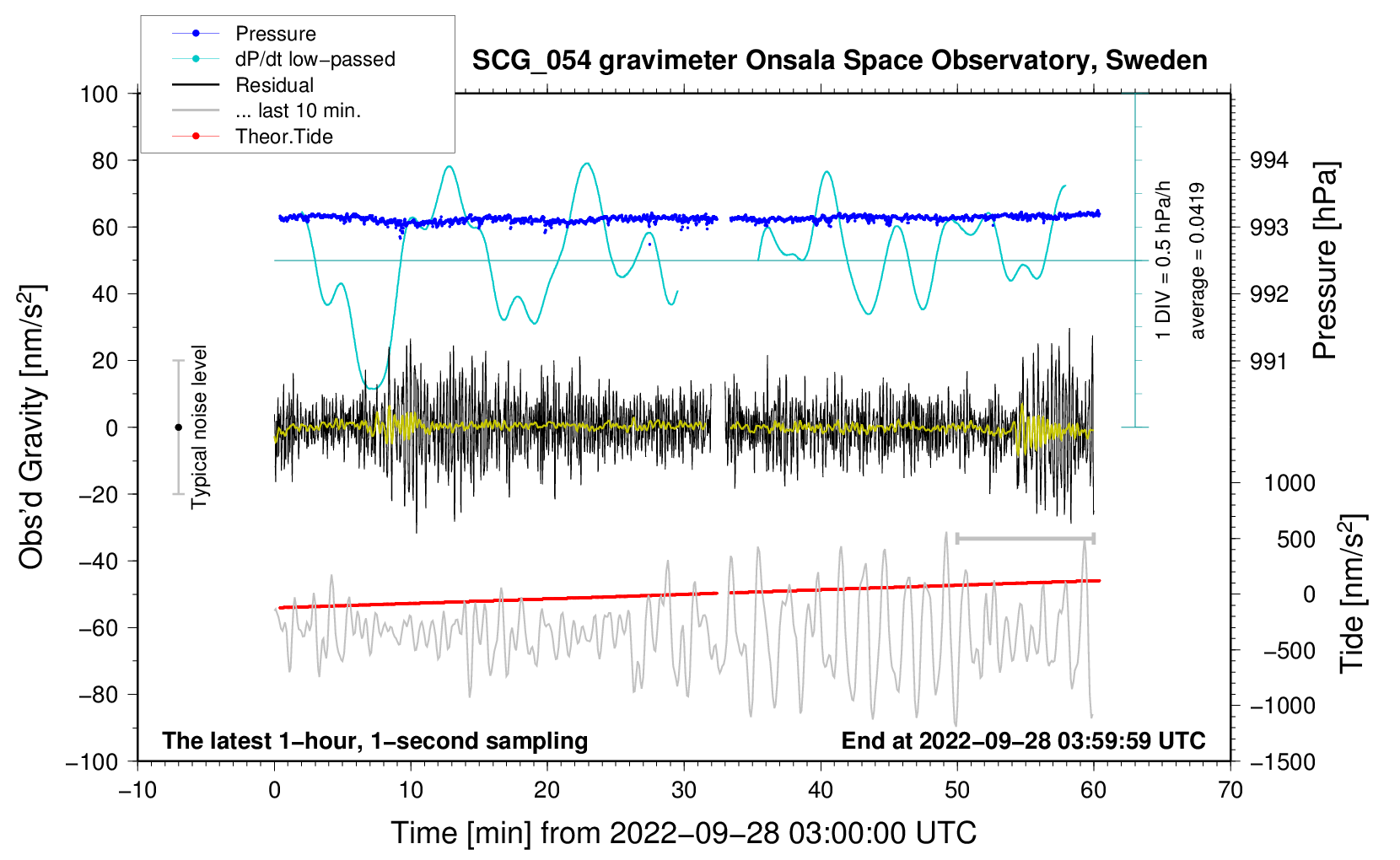 Pressure
dP/dt low−passed
Residual
... last 10 min.
Theor.Tide

SCG_054 gravimeter Onsala Space Observatory, Sweden

100
80
60
40
20
0
−20
−40
−60
−80
−100

Obs'd Gravity [nm/s$^2$]

Typical noise level

1 DIV = 0.5 hPa/h
average = 0.0419

994
993
992
991

Pressure [hPa]

1000
500
0
−500
−1000
−1500

Tide [nm/s$^2$]

The latest 1−hour, 1−second sampling
End at 2022−09−28 03:59:59 UTC

−10
0
10
20
30
40
50
60
70

Time [min] from 2022−09−28 03:00:00 UTC